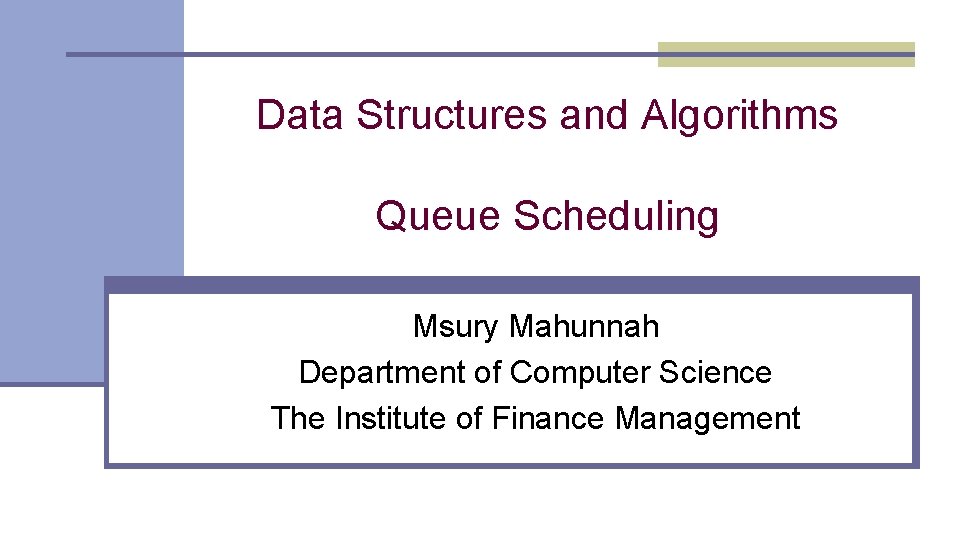 Data Structures and Algorithms

Queue Scheduling

Msury Mahunnah
Department of Computer Science
The Institute of Finance Management